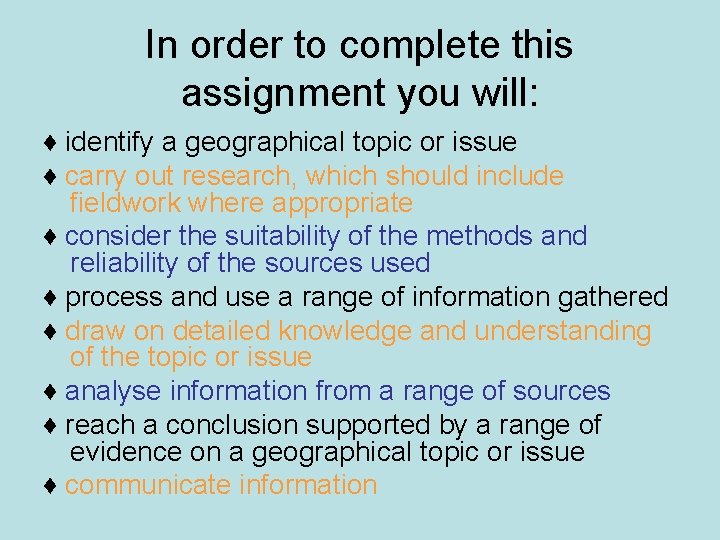 In order to complete this assignment you will:

♦ identify a geographical topic or issue

♦ carry out research, which should include fieldwork where appropriate

♦ consider the suitability of the methods and reliability of the sources used

♦ process and use a range of information gathered

♦ draw on detailed knowledge and understanding of the topic or issue

♦ analyse information from a range of sources

♦ reach a conclusion supported by a range of evidence on a geographical topic or issue

♦ communicate information